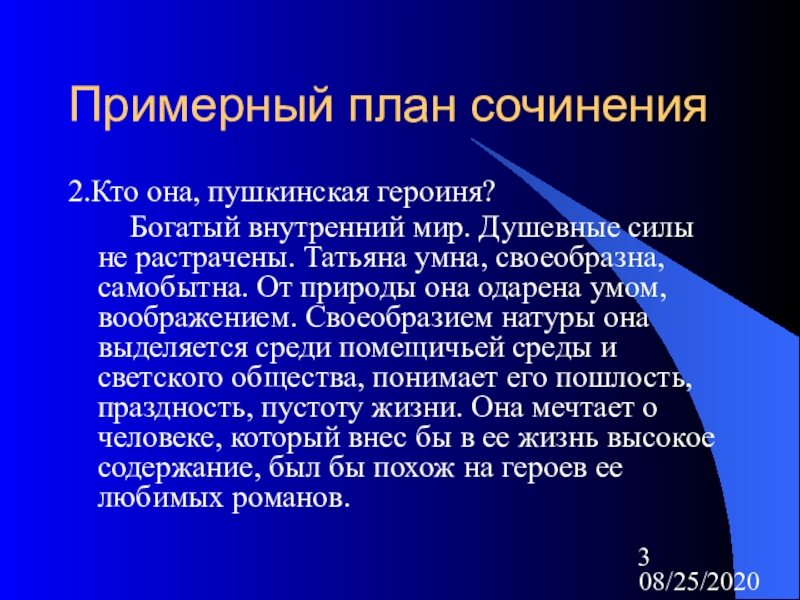 Примерный план сочинения

2.Кто она, пушкинская героиня?

Богатый внутренний мир. Душевные силы не растрачены. Татьяна умна, своеобразна, самобытна. От природы она одарена умом, воображением. Своеобразием натуры она выделяется среди помещичьей среды и светского общества, понимает его пошлость, праздность, пустоту жизни. Она мечтает о человеке, который внес бы в ее жизнь высокое содержание, был бы похож на героев ее любимых романов.

3
08/25/2020